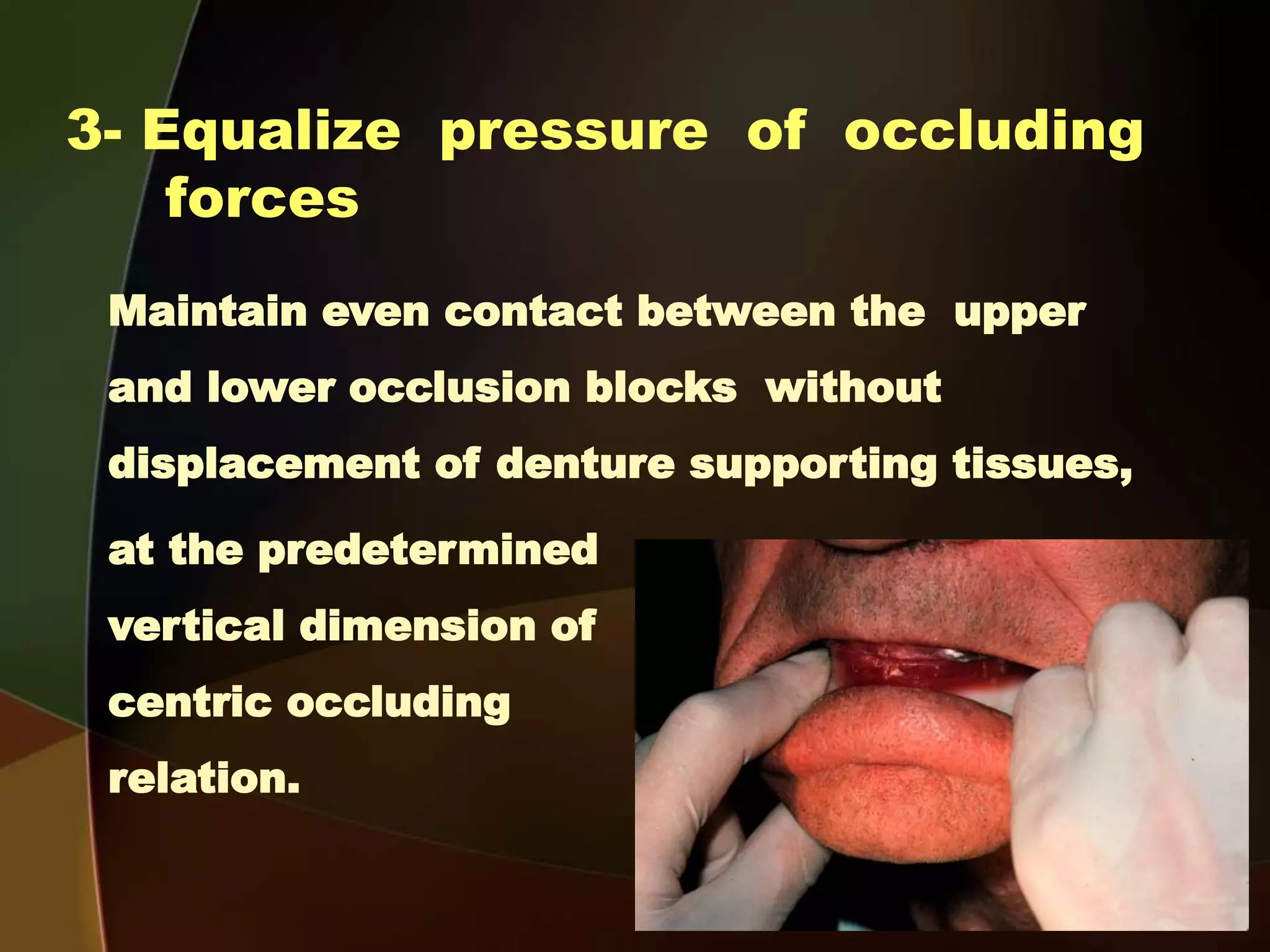 3- Equalize pressure of occluding forces

Maintain even contact between the upper and lower occlusion blocks without displacement of denture supporting tissues, at the predetermined vertical dimension of centric occluding relation.